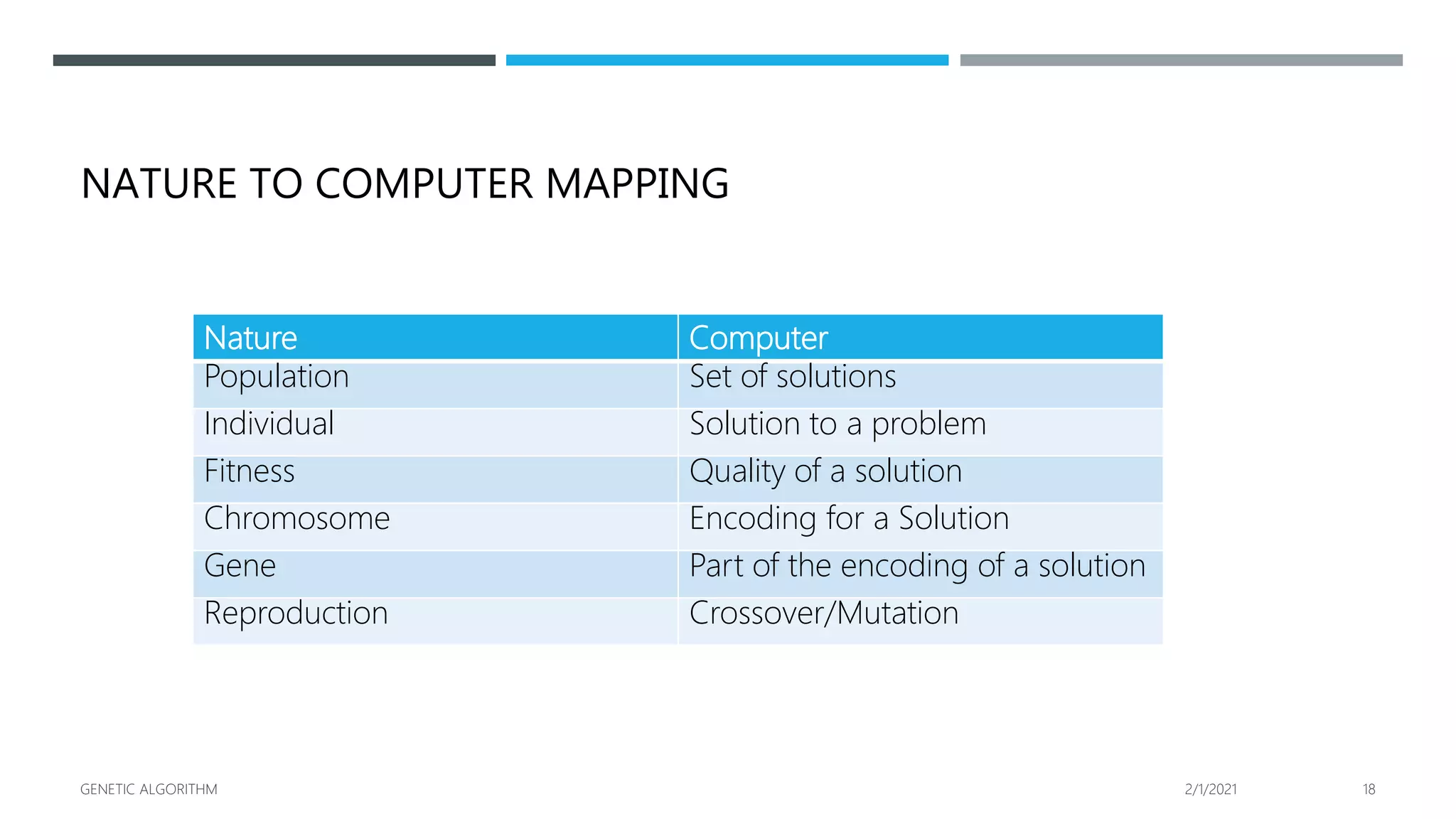 NATURE TO COMPUTER MAPPING

| Nature | Computer |
|---|---|
| Population | Set of solutions |
| Individual | Solution to a problem |
| Fitness | Quality of a solution |
| Chromosome | Encoding for a Solution |
| Gene | Part of the encoding of a solution |
| Reproduction | Crossover/Mutation |

GENETIC ALGORITHM

2/1/2021

18